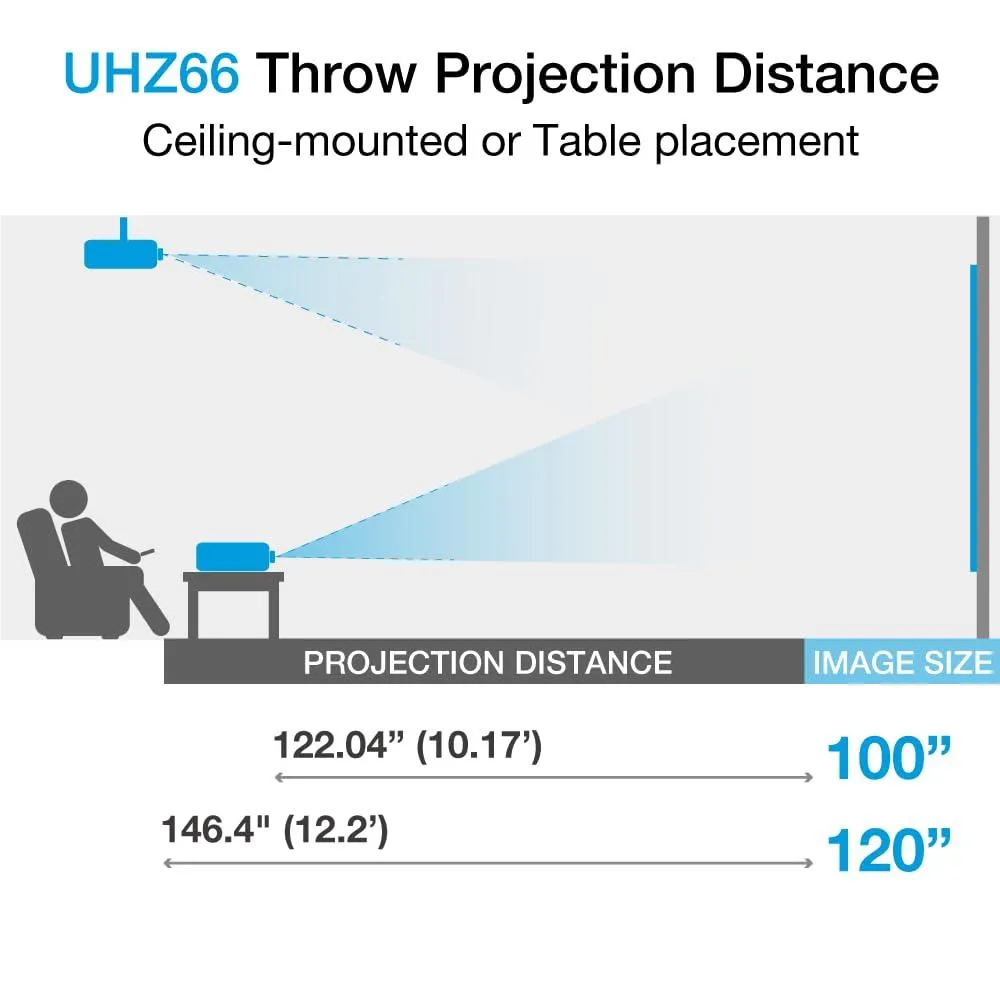 UHZ66 Throw Projection Distance
Ceiling-mounted or Table placement

PROJECTION DISTANCE IMAGE SIZE

122.04” (10.17’) 100”

146.4" (12.2’) 120”